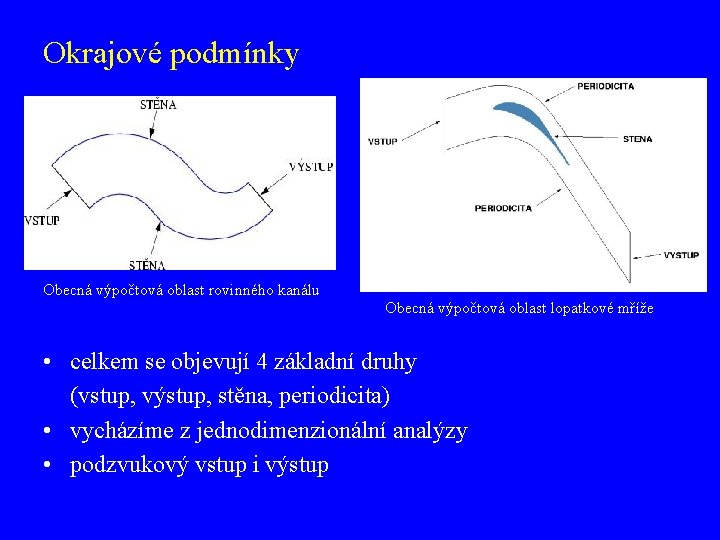 Okrajové podmínky

STĚNA

VÝSTUP

VSTUP

STĚNA

Obecná výpočtová oblast rovinného kanálu

PERIODICITA

VSTUP

STENA

PERIODICITA

VYSTUP

Obecná výpočtová oblast lopatkové mříže

• celkem se objevují 4 základní druhy (vstup, výstup, stěna, periodicita)
• vycházíme z jednodimenzionální analýzy
• podzvukový vstup i výstup